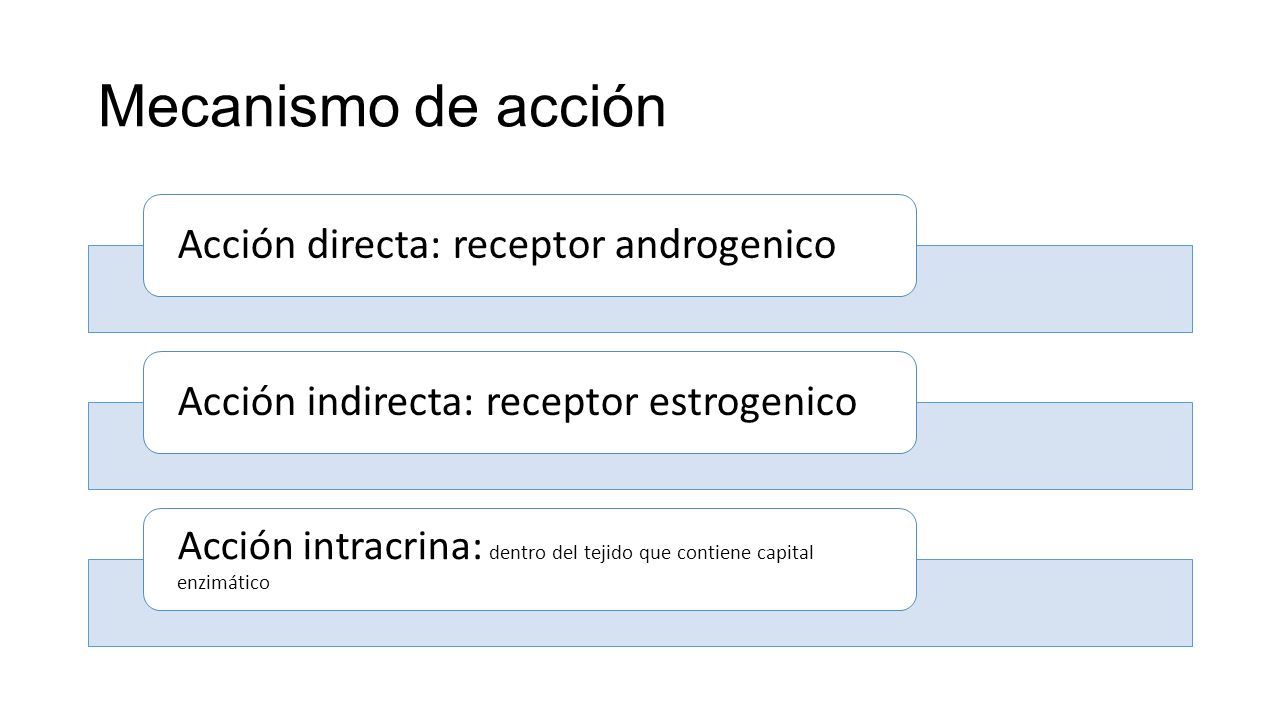 Mecanismo de acción

Acción directa: receptor androgenico

Acción indirecta: receptor estrogenico

Acción intracrina: dentro del tejido que contiene capital enzimático